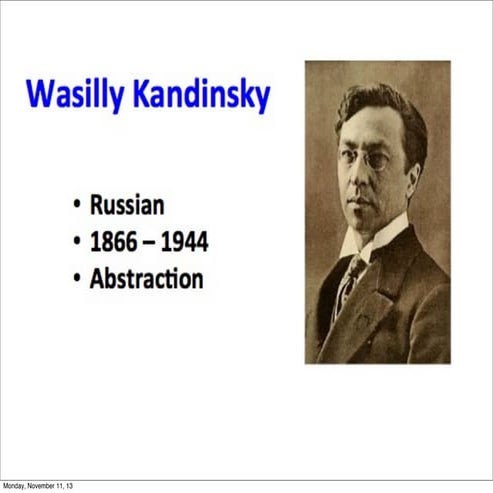 Wasilly Kandinsky

• Russian
• 1866 – 1944
• Abstraction

Monday, November 11, 13